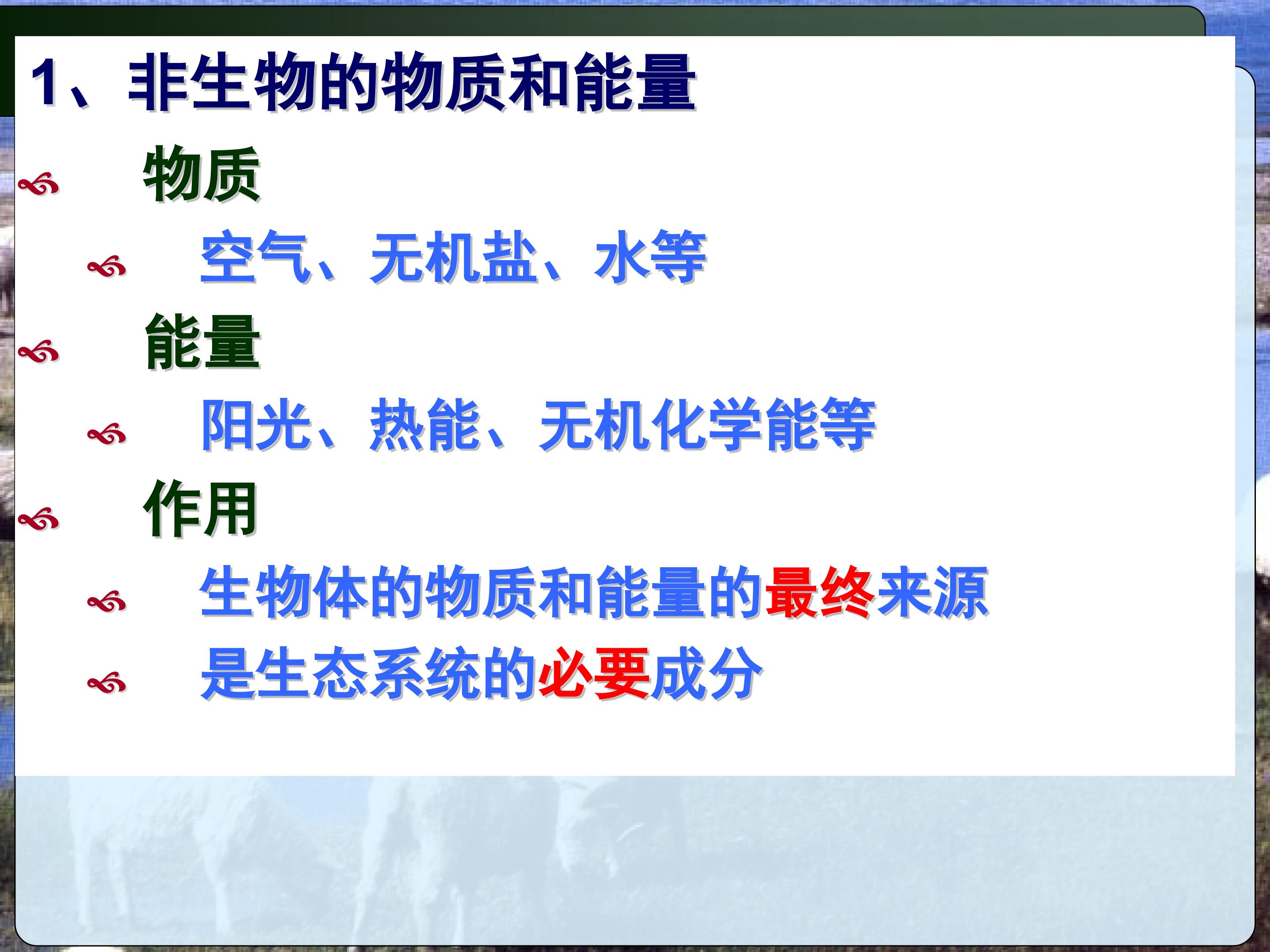 1、非生物的物质和能量

物质

空气、无机盐、水等

能量

阳光、热能、无机化学能等

作用

生物体的物质和能量的最终来源

是生态系统的必要成分